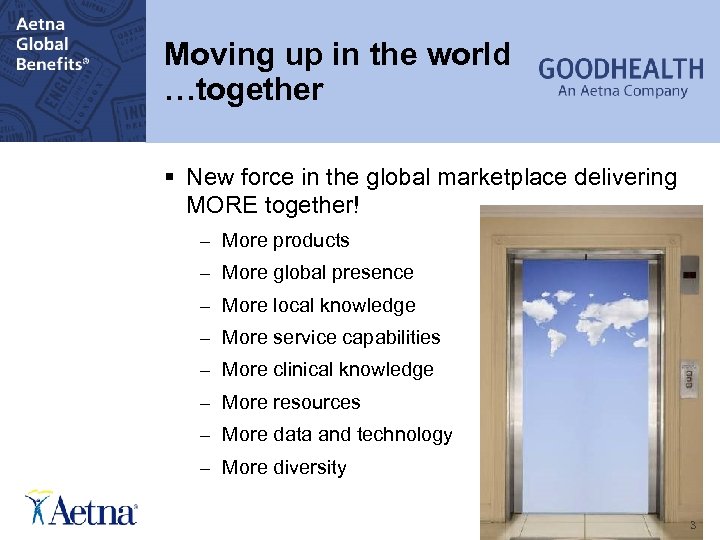 Aetna Global Benefits®

Moving up in the world …together

GOODHEALTH
An Aetna Company

▪ New force in the global marketplace delivering MORE together!
– More products
– More global presence
– More local knowledge
– More service capabilities
– More clinical knowledge
– More resources
– More data and technology
– More diversity

Aetna®

3